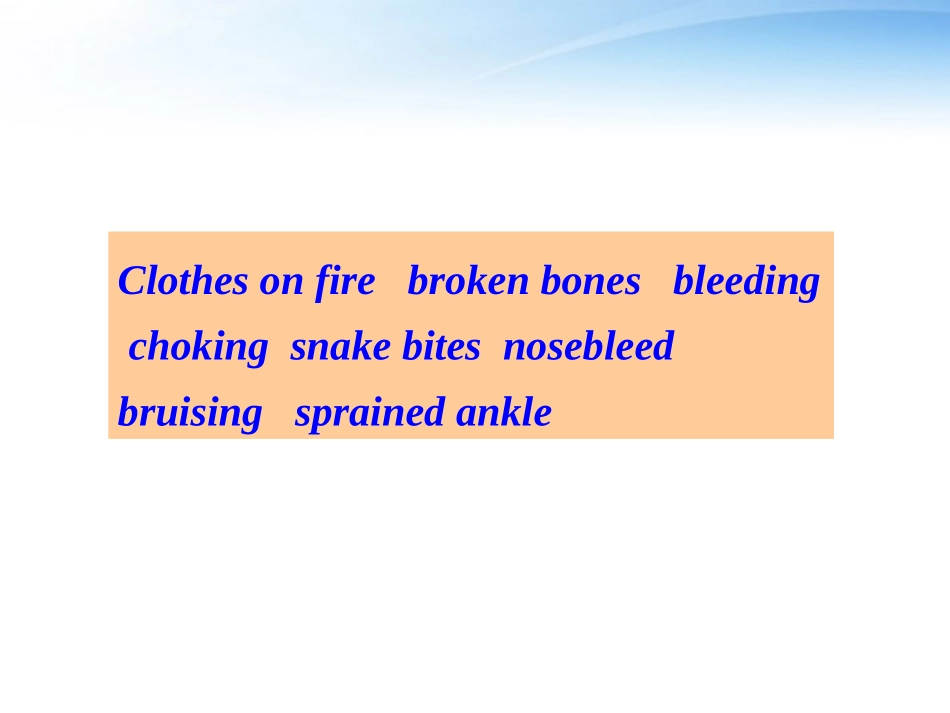 Clothes on fire broken bones bleeding
choking snake bites nosebleed
bruising sprained ankle